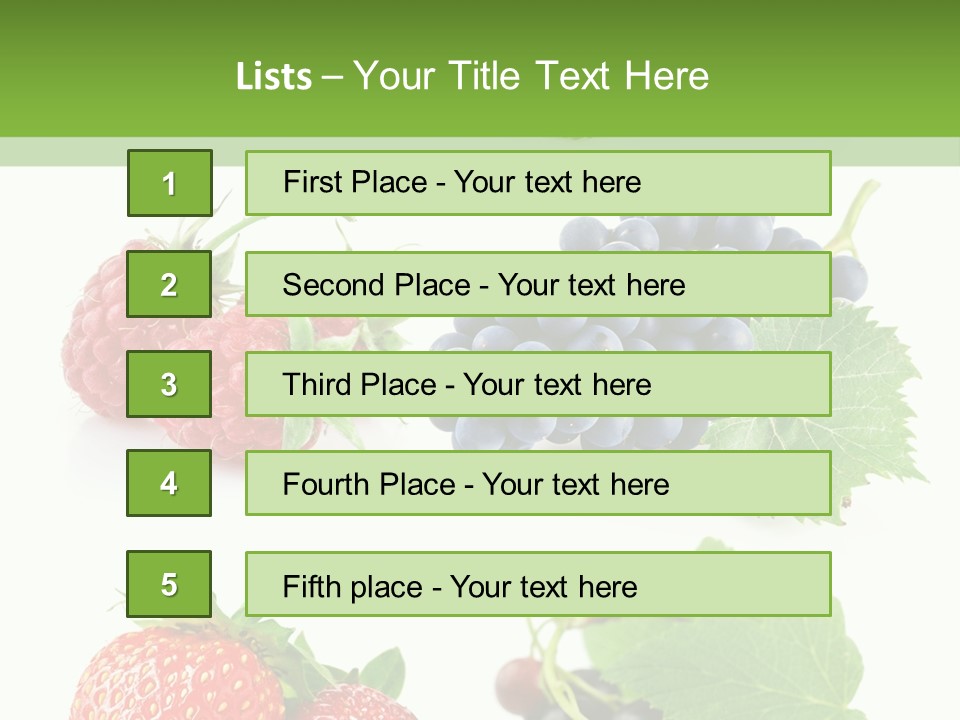 Lists – Your Title Text Here

1

First Place - Your text here

2

Second Place - Your text here

3

Third Place - Your text here

4

Fourth Place - Your text here

5

Fifth place - Your text here